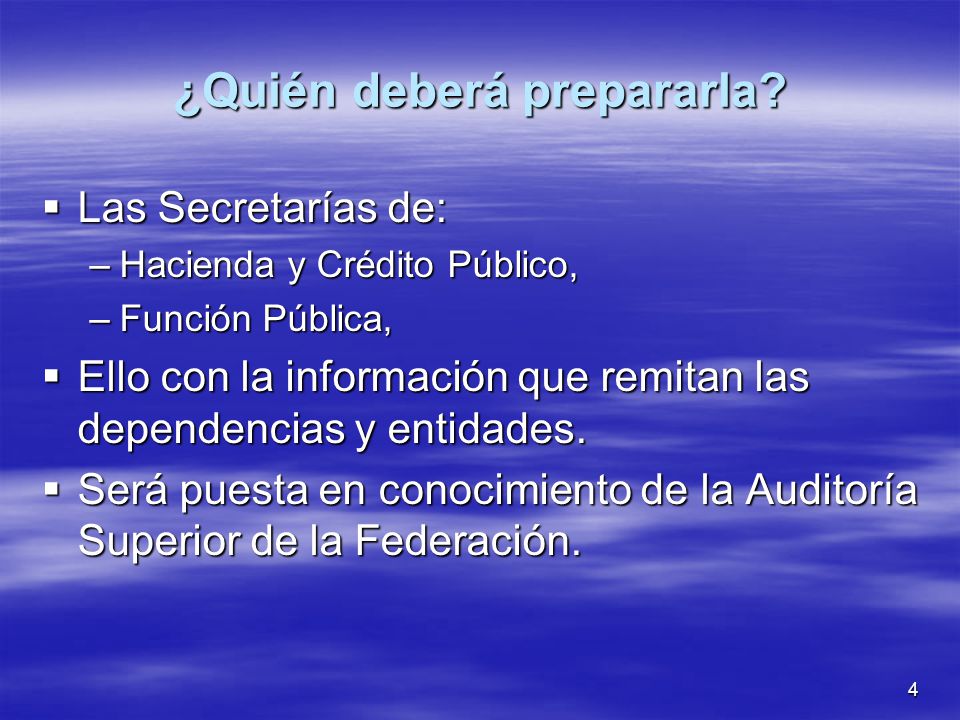 ¿Quién deberá prepararla?

▪ Las Secretarías de:
– Hacienda y Crédito Público,
– Función Pública,
▪ Ello con la información que remitan las dependencias y entidades.
▪ Será puesta en conocimiento de la Auditoría Superior de la Federación.

4